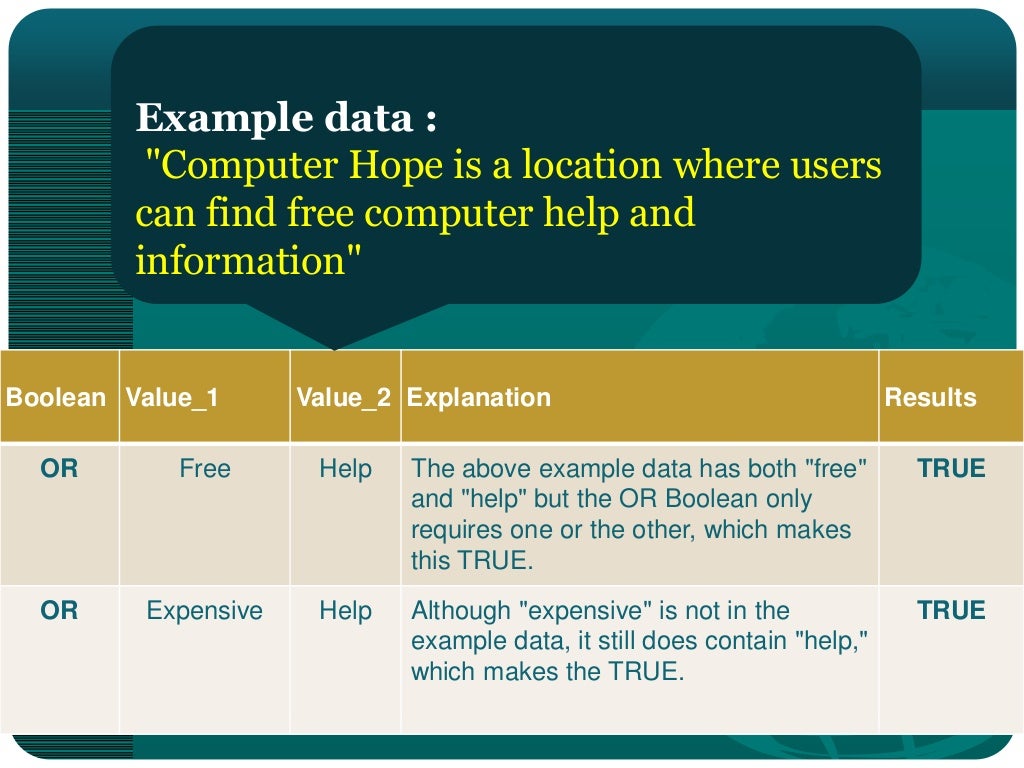 Example data :
"Computer Hope is a location where users can find free computer help and information"

| Boolean | Value_1 | Value_2 | Explanation | Results |
|---|---|---|---|---|
| OR | Free | Help | The above example data has both "free" and "help" but the OR Boolean only requires one or the other, which makes this TRUE. | TRUE |
| OR | Expensive | Help | Although "expensive" is not in the example data, it still does contain "help," which makes the TRUE. | TRUE |